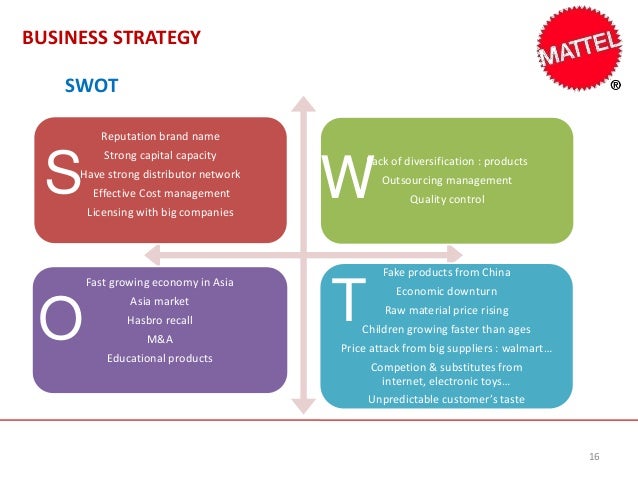 BUSINESS STRATEGY

MATTEL ®

SWOT

S
Reputation brand name
Strong capital capacity
Have strong distributor network
Effective Cost management
Licensing with big companies

W
ack of diversification : products
Outsourcing management
Quality control

O
Fast growing economy in Asia
Asia market
Hasbro recall
M&A
Educational products

T
Fake products from China
Economic downturn
Raw material price rising
Children growing faster than ages
Price attack from big suppliers : walmart…
Competion & substitutes from internet, electronic toys…
Unpredictable customer's taste

16